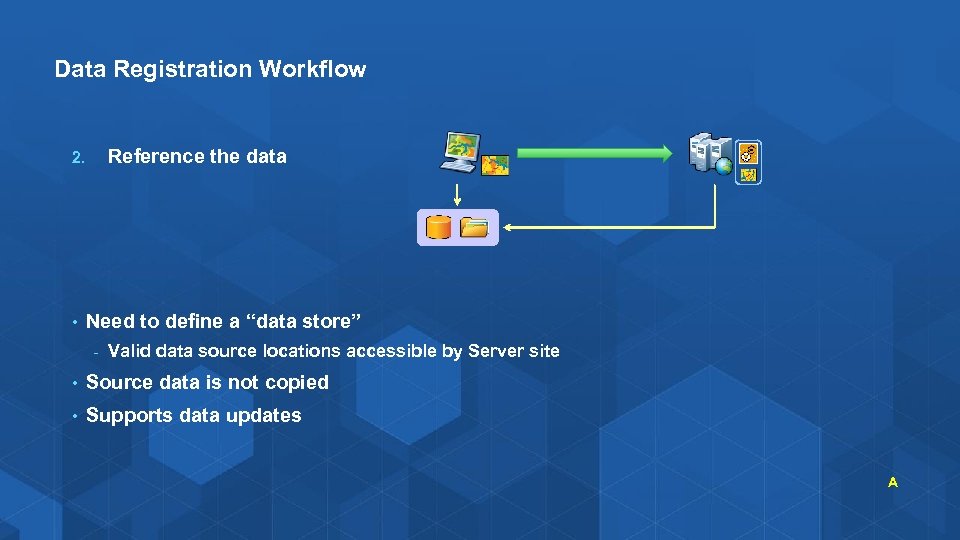 Data Registration Workflow

2. Reference the data

• Need to define a “data store”

- Valid data source locations accessible by Server site

• Source data is not copied

• Supports data updates

A